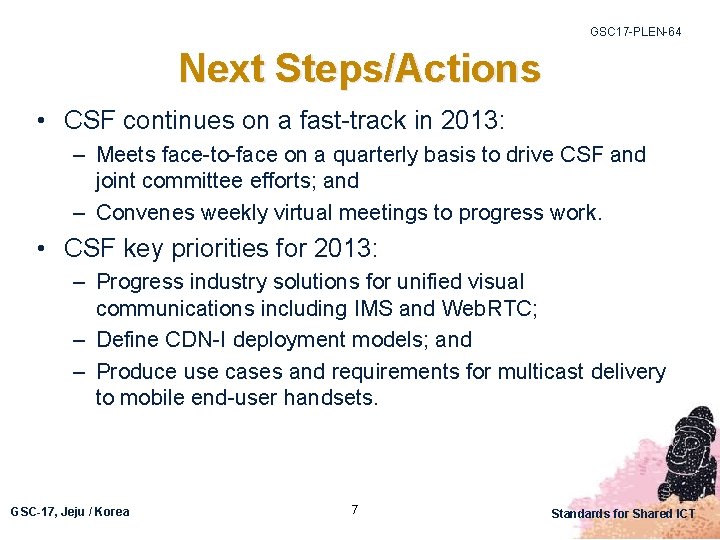 GSC17-PLEN-64

Next Steps/Actions

• CSF continues on a fast-track in 2013:
– Meets face-to-face on a quarterly basis to drive CSF and joint committee efforts; and
– Convenes weekly virtual meetings to progress work.

• CSF key priorities for 2013:
– Progress industry solutions for unified visual communications including IMS and WebRTC;
– Define CDN-I deployment models; and
– Produce use cases and requirements for multicast delivery to mobile end-user handsets.

GSC-17, Jeju / Korea

7

Standards for Shared ICT